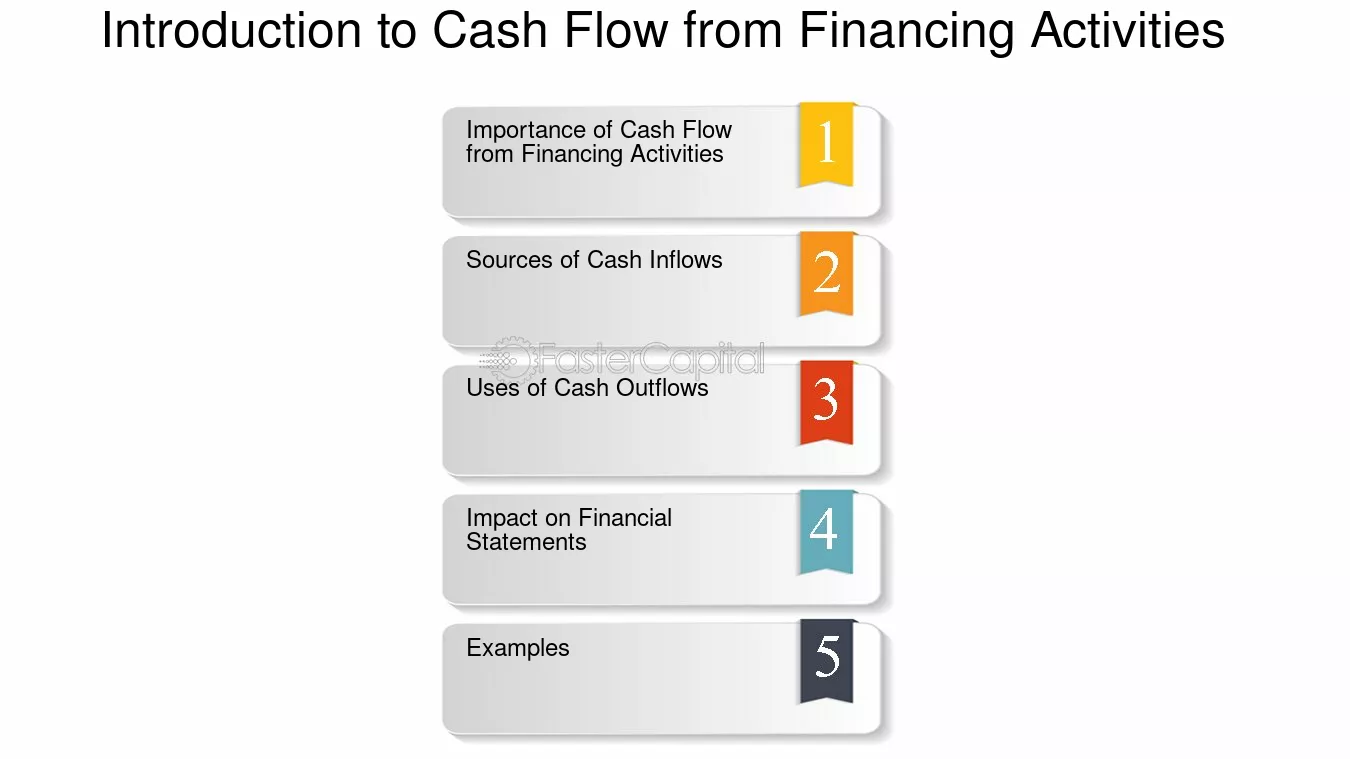 Introduction to Cash Flow from Financing Activities

Importance of Cash Flow from Financing Activities
1

Sources of Cash Inflows
2

Uses of Cash Outflows
3

Impact on Financial Statements
4

Examples
5

FasterCapital